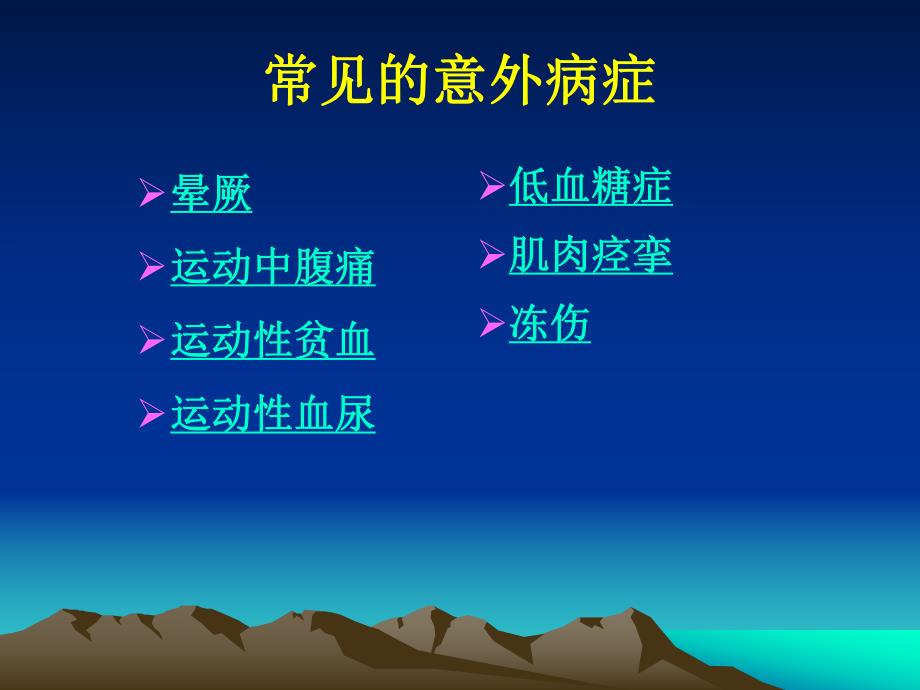 常见的意外病症

➢晕厥

➢运动中腹痛

➢运动性贫血

➢运动性血尿

➢低血糖症

➢肌肉痉挛

➢冻伤